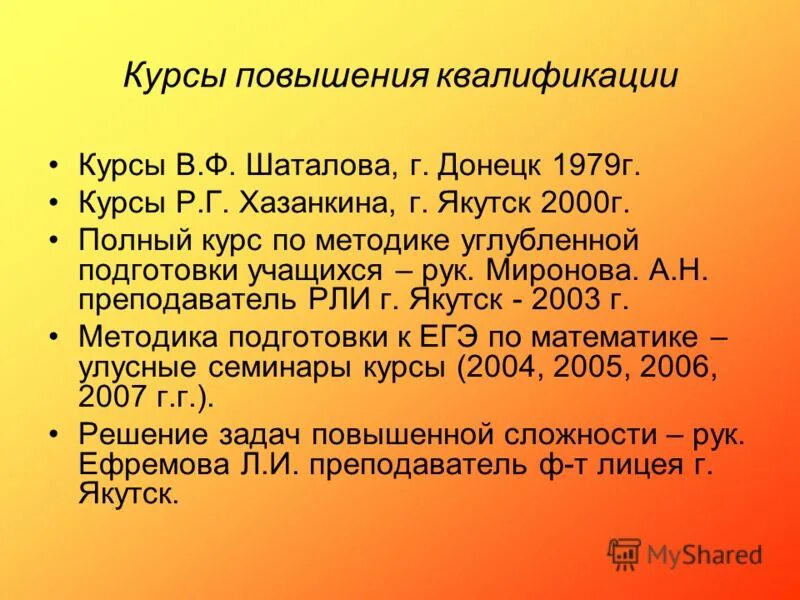 Курсы повышения квалификации

• Курсы В.Ф. Шаталова, г. Донецк 1979г.
• Курсы Р.Г. Хазанкина, г. Якутск 2000г.
• Полный курс по методике углубленной подготовки учащихся – рук. Миронова. А.Н. преподаватель РЛИ г. Якутск - 2003 г.
• Методика подготовки к ЕГЭ по математике – улусные семинары курсы (2004, 2005, 2006, 2007 г.г.).
• Решение задач повышенной сложности – рук. Ефремова Л.И. преподаватель ф-т лицея г. Якутск.

MyShared